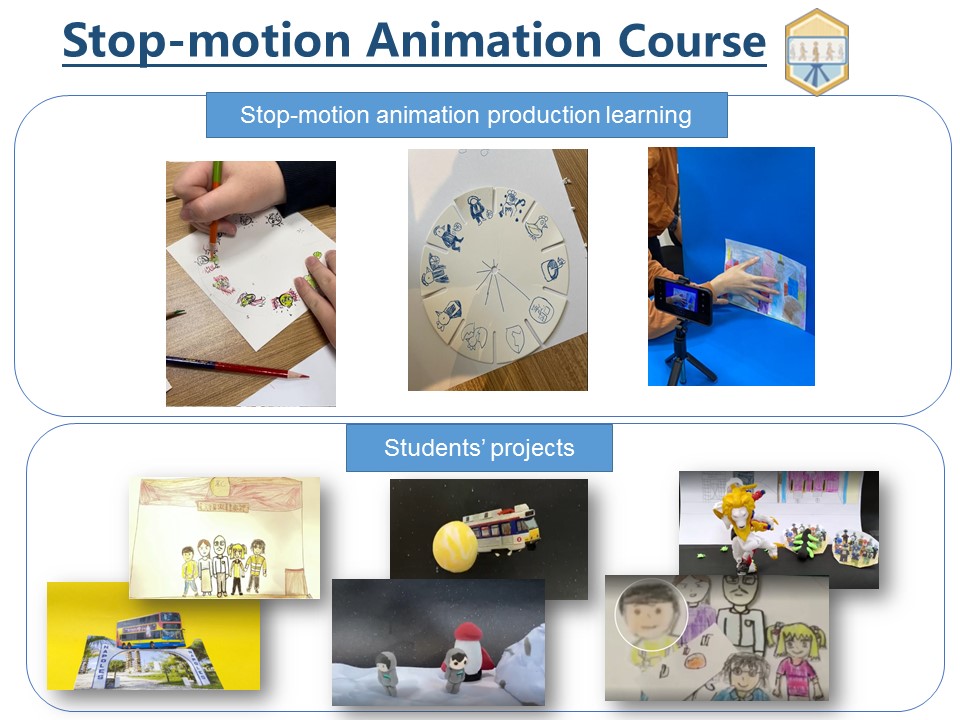 Stop-motion Animation Course

Stop-motion animation production learning

Students' projects